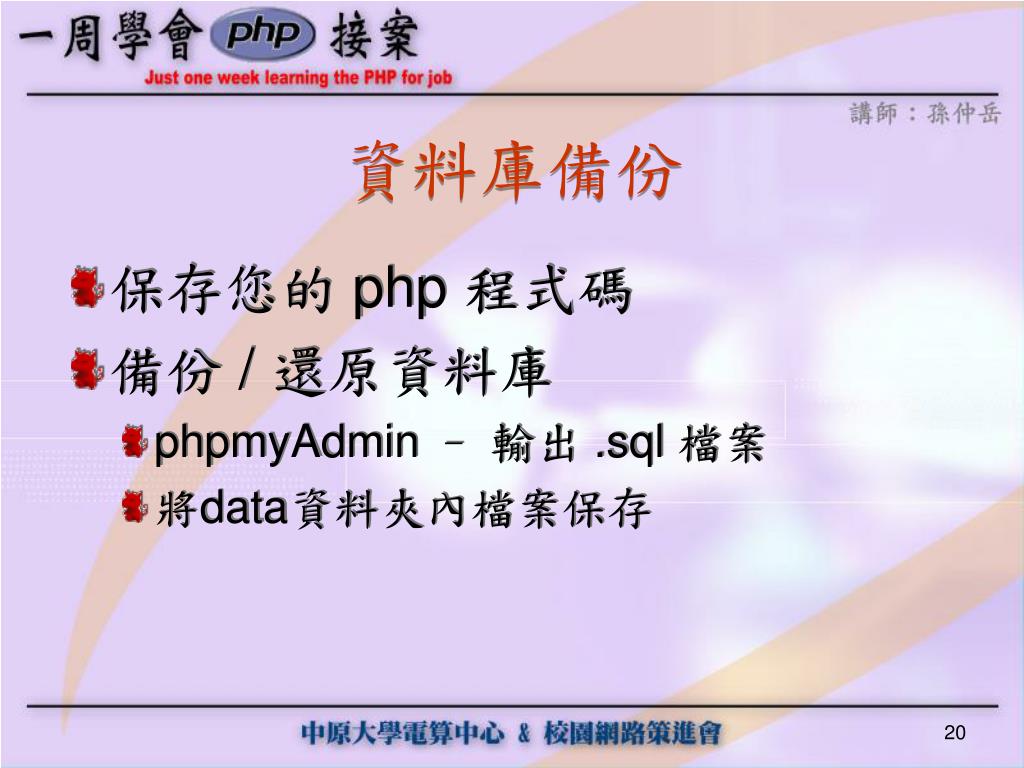 一周學會 php 接案
Just one week learning the PHP for job

講師：孫仲岳

資料庫備份

保存您的 php 程式碼

備份 / 還原資料庫

phpmyAdmin – 輸出 .sql 檔案

將data資料夾內檔案保存

中原大學電算中心 & 校園網路策進會

20